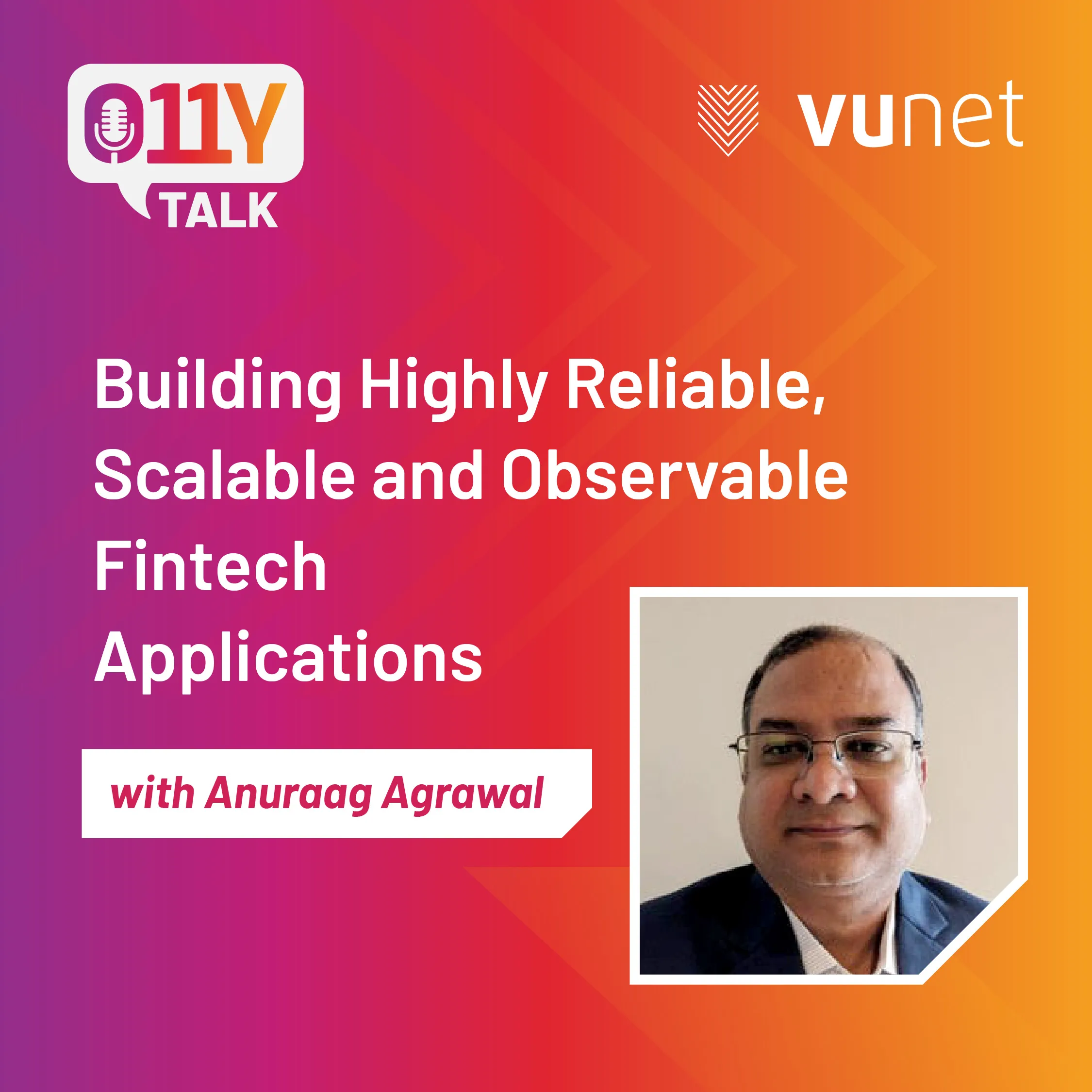 O11Y
TALK

vunet

Building Highly Reliable, Scalable and Observable Fintech Applications

with Anuraag Agrawal